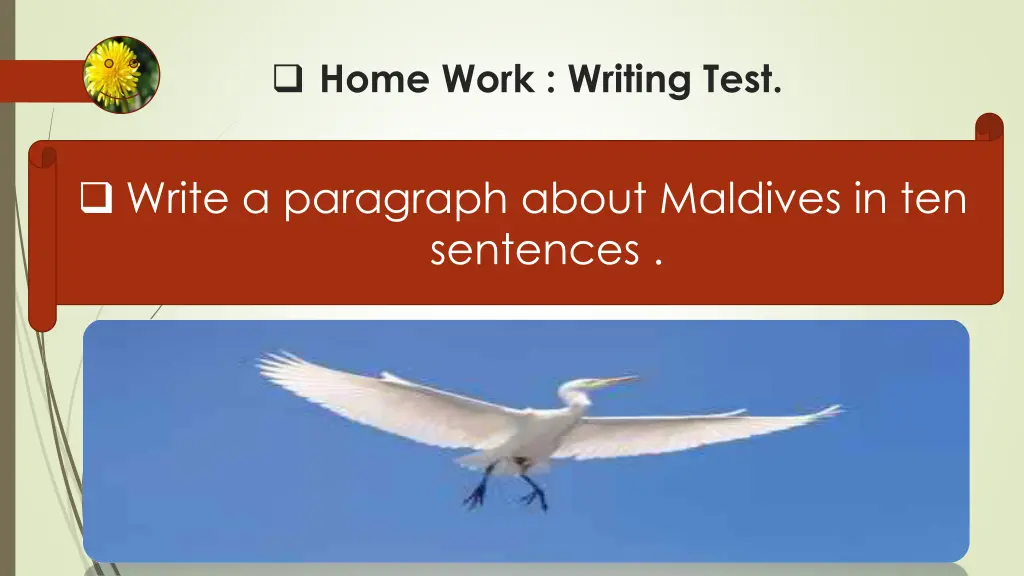 ❑ Home Work : Writing Test.

❑ Write a paragraph about Maldives in ten sentences .